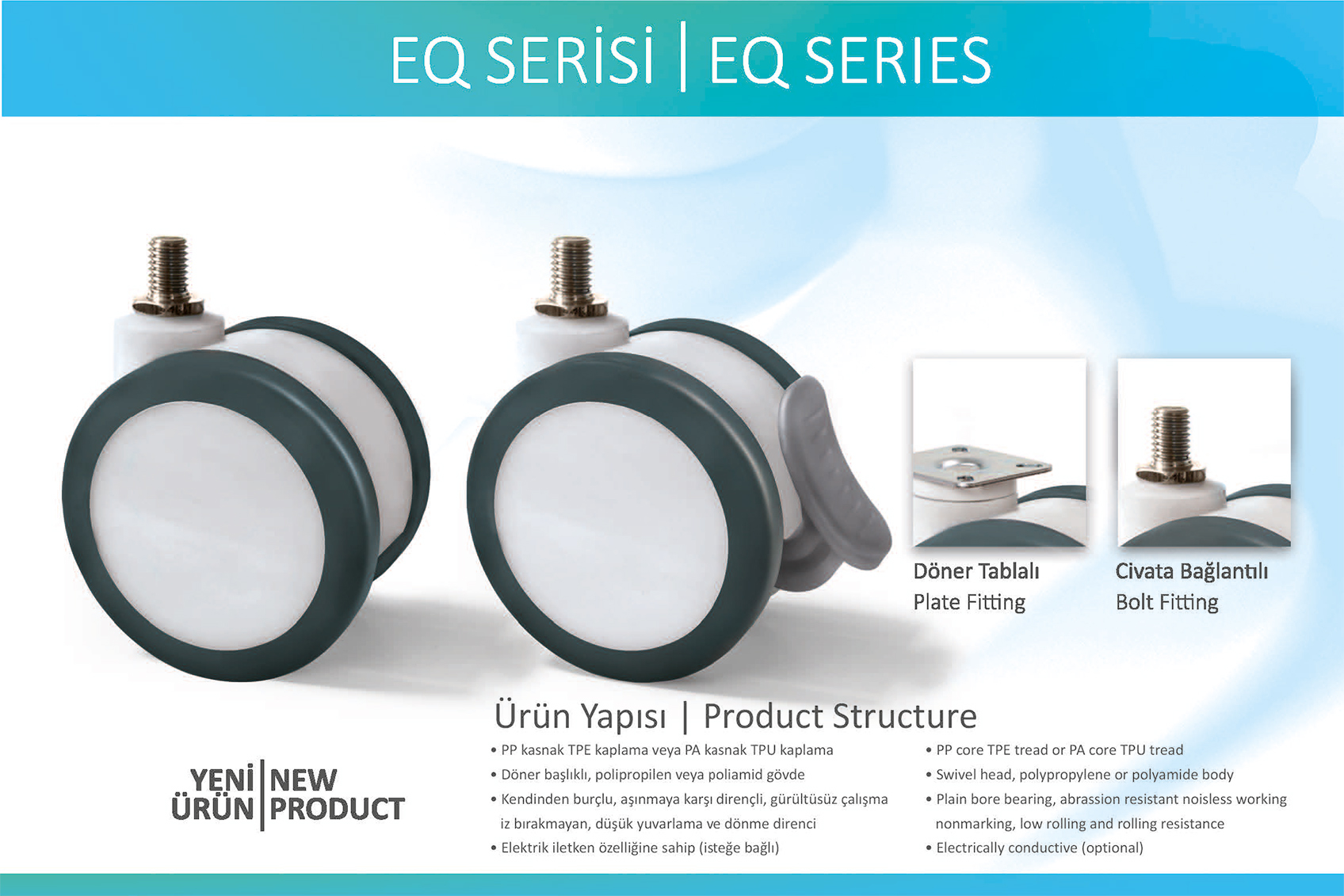 EQ SERİSİ | EQ SERIES

Döner Tablalı
Plate Fitting

Civata Bağlantılı
Bolt Fitting

YENİ ÜRÜN | NEW PRODUCT

Ürün Yapısı | Product Structure

• PP kasnak TPE kaplama veya PA kasnak TPU kaplama
• Döner başlıklı, polipropilen veya poliamid gövde
• Kendinden burçlu, aşınmaya karşı dirençli, gürültüsüz çalışma iz bırakmayan, düşük yuvarlama ve dönme direnci
• Elektrik iletken özelliğine sahip (isteğe bağlı)

• PP core TPE tread or PA core TPU tread
• Swivel head, polypropylene or polyamide body
• Plain bore bearing, abrassion resistant noisless working nonmarking, low rolling and rolling resistance
• Electrically conductive (optional)